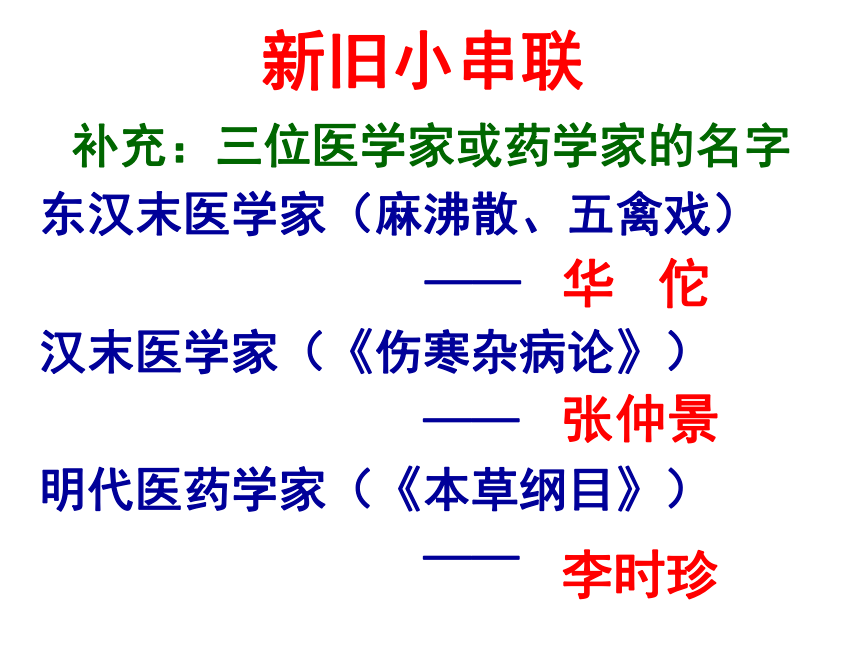 新旧小串联

补充：三位医学家或药学家的名字

东汉末医学家（麻沸散、五禽戏）

—— 华 佗

汉末医学家（《伤寒杂病论》）

—— 张仲景

明代医药学家（《本草纲目》）

—— 李时珍